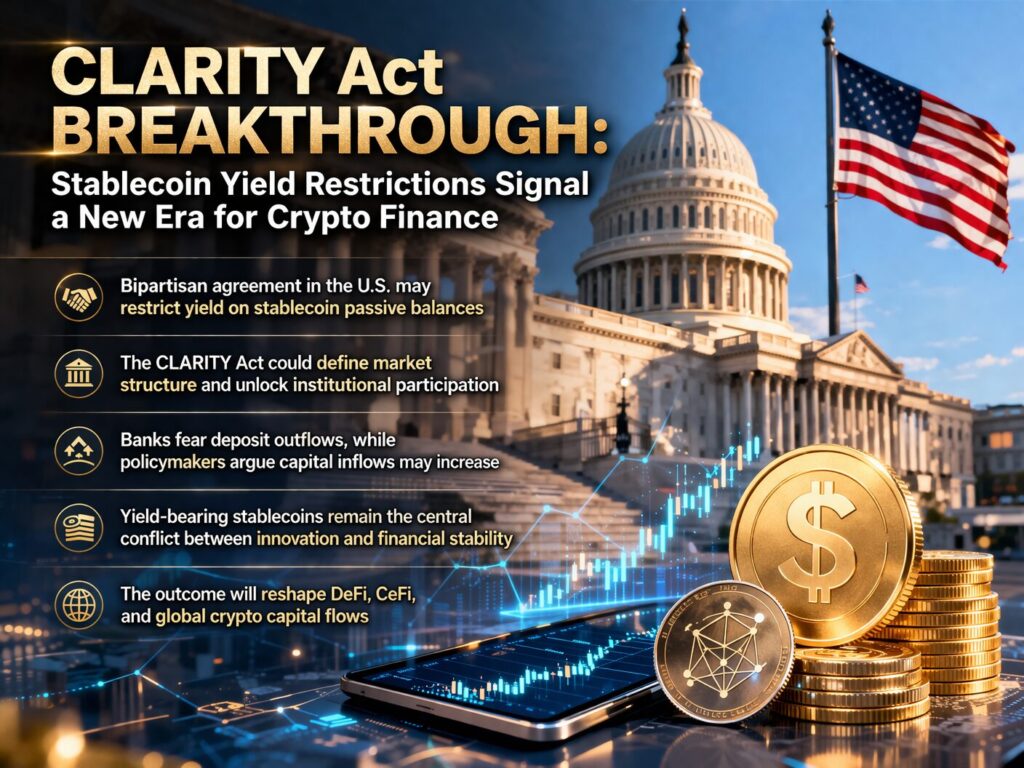 CLARITY Act BREAKTHROUGH:

Stablecoin Yield Restrictions Signal a New Era for Crypto Finance

Bipartisan agreement in the U.S. may restrict yield on stablecoin passive balances

The CLARITY Act could define market structure and unlock institutional participation

Banks fear deposit outflows, while policymakers argue capital inflows may increase

Yield-bearing stablecoins remain the central conflict between innovation and financial stability

The outcome will reshape DeFi, CeFi, and global crypto capital flows

$